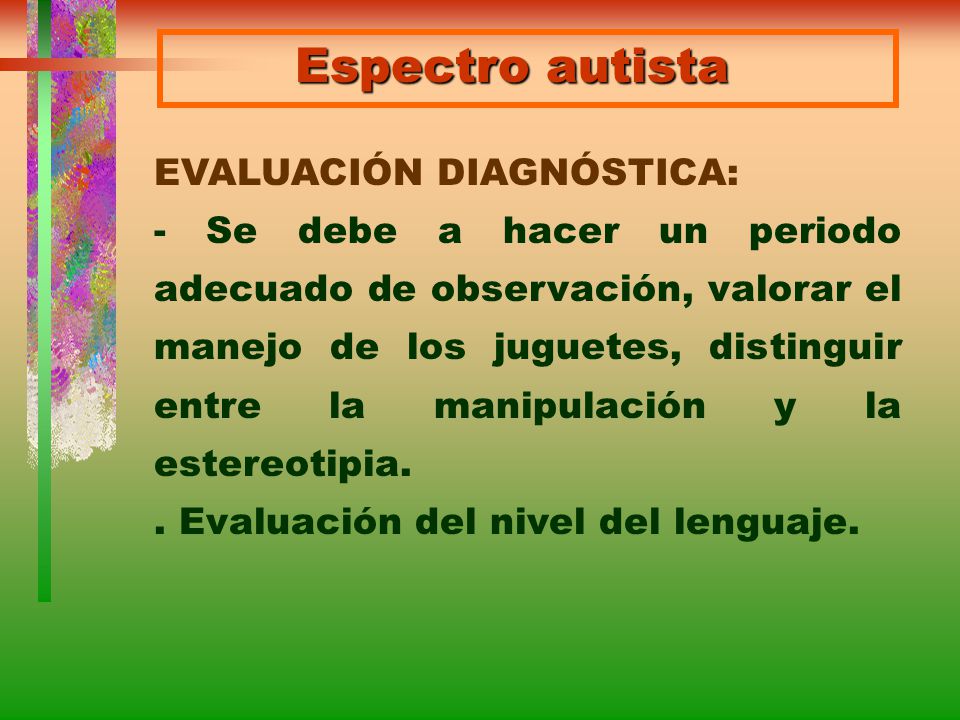 Espectro autista

EVALUACIÓN DIAGNÓSTICA:

- Se debe a hacer un periodo adecuado de observación, valorar el manejo de los juguetes, distinguir entre la manipulación y la estereotipia.

. Evaluación del nivel del lenguaje.